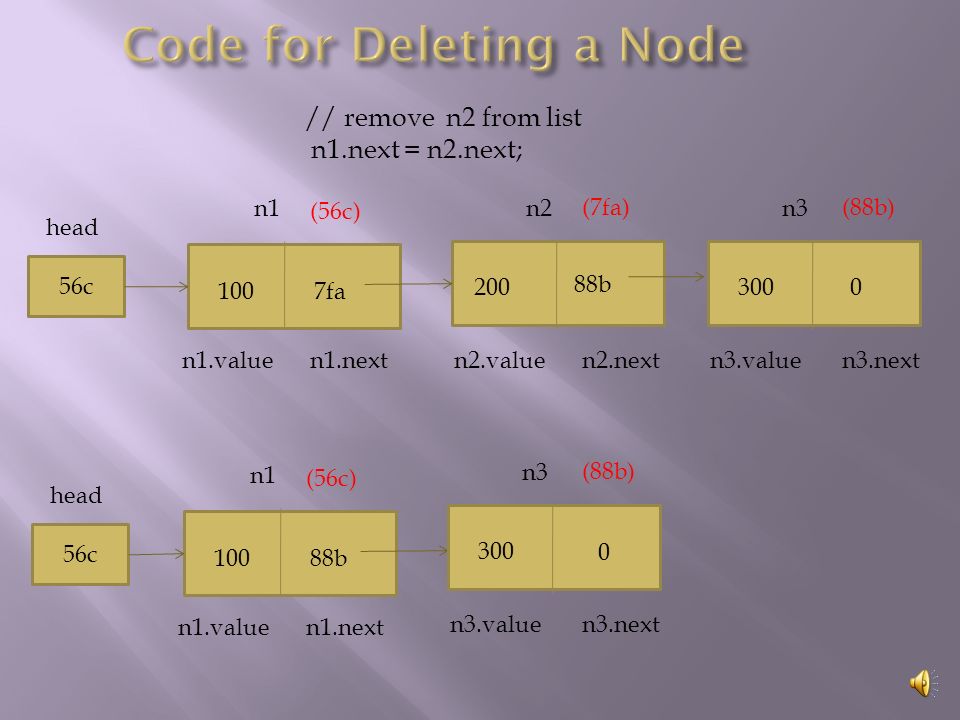 Code for Deleting a Node

// remove n2 from list
n1.next = n2.next;

head

56c

n1 (56c)

100 7fa

n1.value n1.next

n2 (7fa)

200 88b

n2.value n2.next

n3 (88b)

300 0

n3.value n3.next

head

56c

n1 (56c)

100 88b

n1.value n1.next

n3 (88b)

300 0

n3.value n3.next